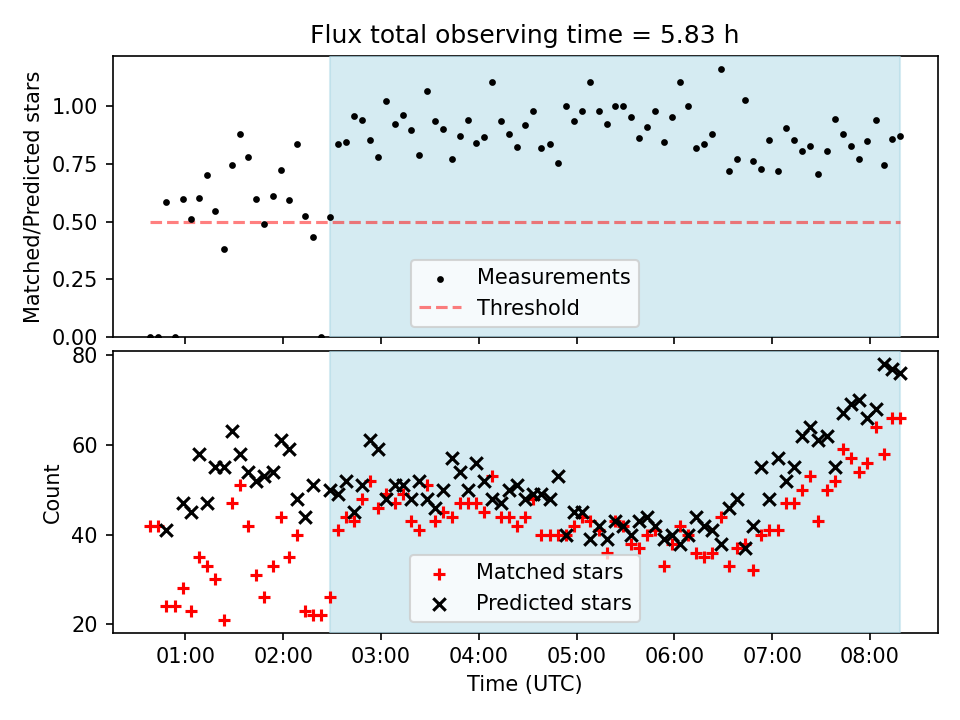 Flux total observing time = 5.83 h

Matched/Predicted stars

1.00
0.75
0.50
0.25
0.00

Measurements
Threshold

Count

80
60
40
20

Matched stars
Predicted stars

01:00 02:00 03:00 04:00 05:00 06:00 07:00 08:00

Time (UTC)